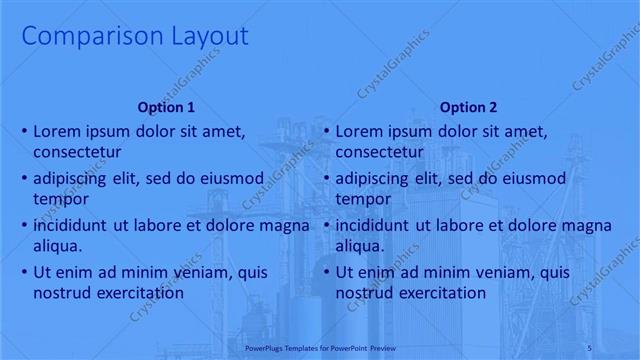 Comparison Layout

Option 1

• Lorem ipsum dolor sit amet, consectetur
• adipiscing elit, sed do eiusmod tempor
• incididunt ut labore et dolore magna aliqua.
• Ut enim ad minim veniam, quis nostrud exercitation

Option 2

• Lorem ipsum dolor sit amet, consectetur
• adipiscing elit, sed do eiusmod tempor
• incididunt ut labore et dolore magna aliqua.
• Ut enim ad minim veniam, quis nostrud exercitation

CrystalGraphics

PowerPlugs Templates for PowerPoint Preview

5